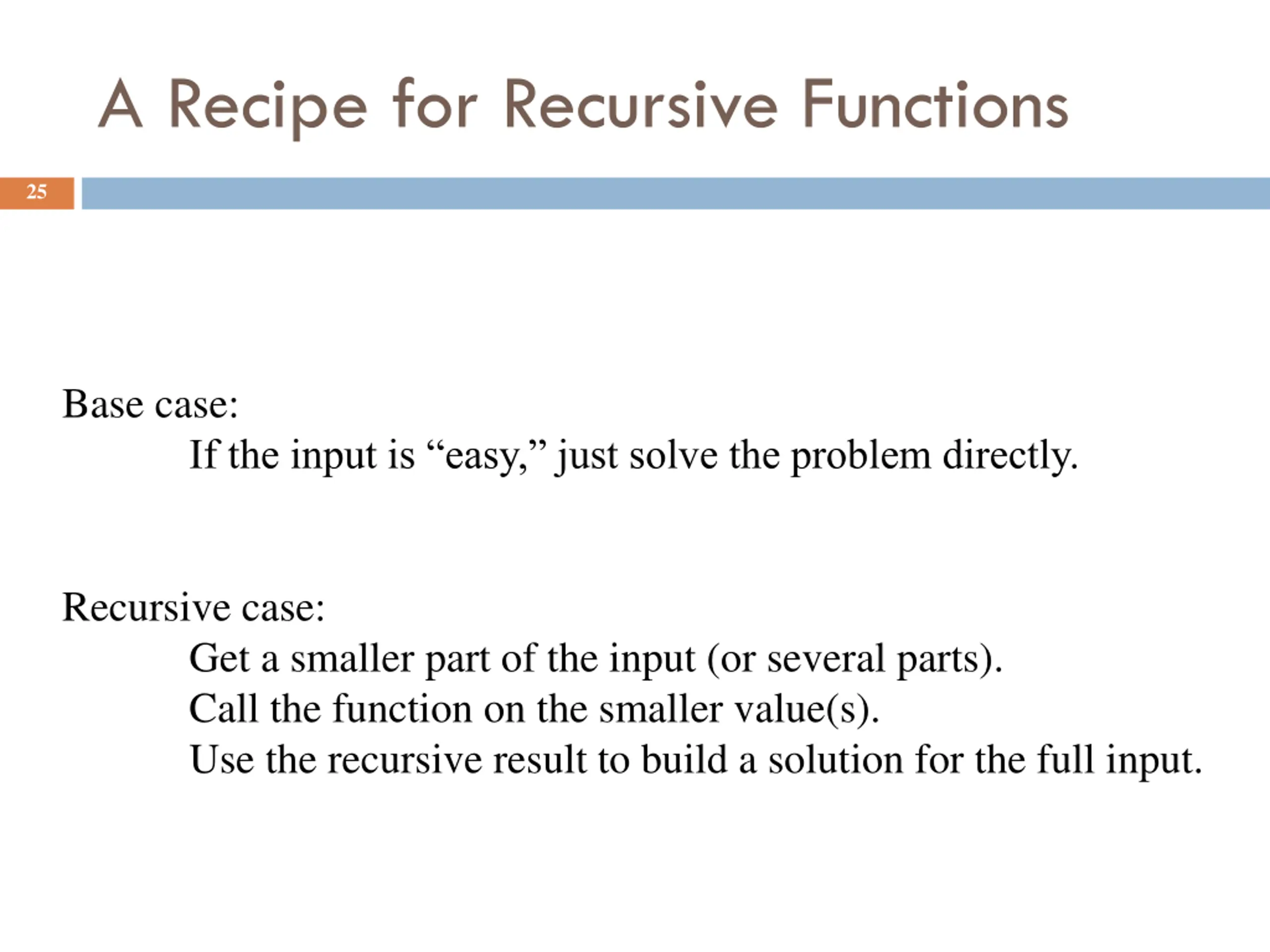 A Recipe for Recursive Functions

25

Base case:

If the input is “easy,” just solve the problem directly.

Recursive case:

Get a smaller part of the input (or several parts).

Call the function on the smaller value(s).

Use the recursive result to build a solution for the full input.